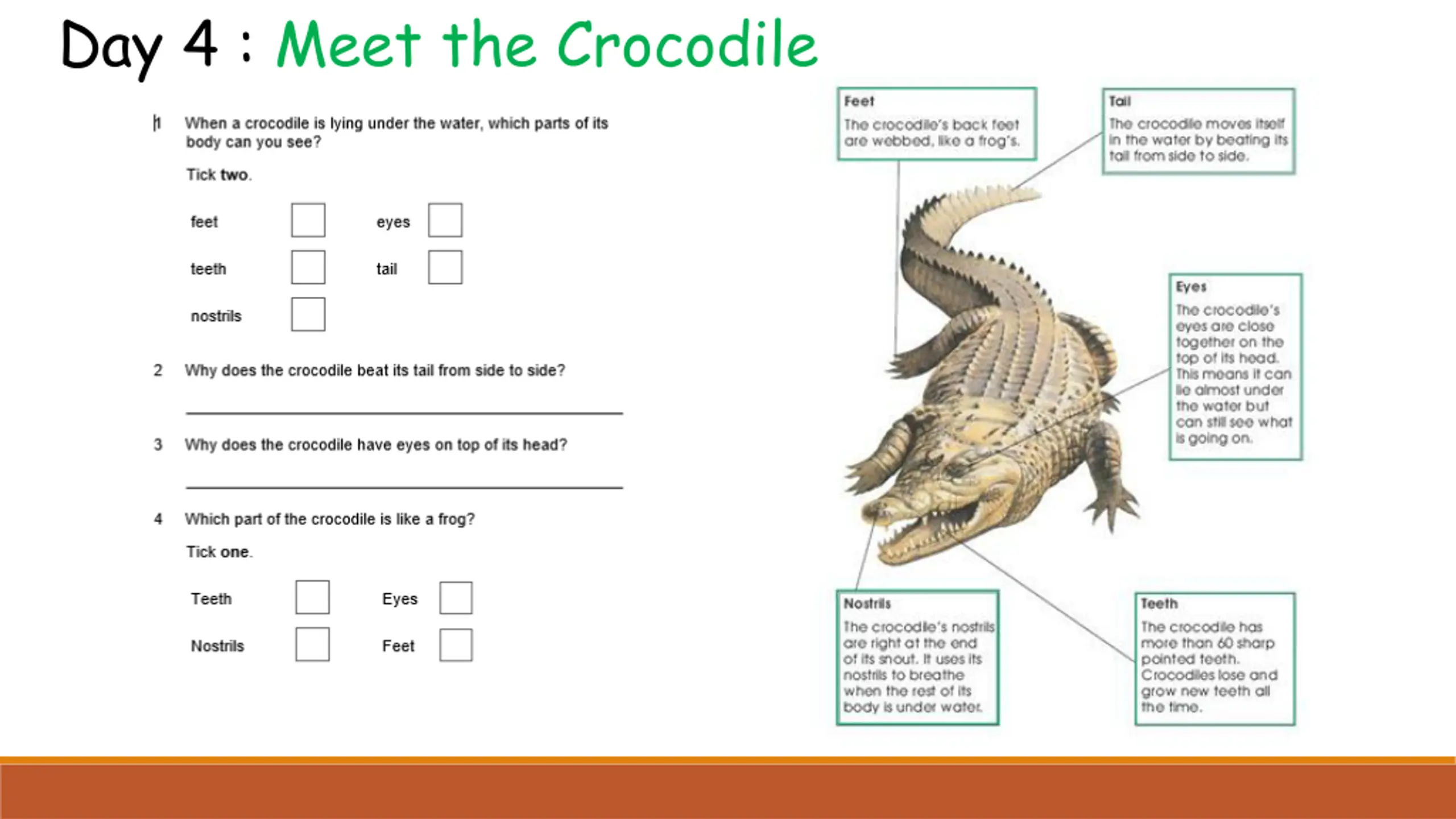 Day 4 : Meet the Crocodile

1 When a crocodile is lying under the water, which parts of its body can you see?

Tick two.

feet eyes

teeth tail

nostrils

2 Why does the crocodile beat its tail from side to side?

3 Why does the crocodile have eyes on top of its head?

4 Which part of the crocodile is like a frog?

Tick one.

Teeth Eyes

Nostrils Feet

Feet
The crocodile's back feet are webbed, like a frog's.

Tail
The crocodile moves itself in the water by beating its tail from side to side.

Eyes
The crocodile's eyes are close together on the top of its head. This means it can lie almost under the water but can still see what is going on.

Nostrils
The crocodile's nostrils are right at the end of its snout. It uses its nostrils to breathe when the rest of its body is under water.

Teeth
The crocodile has more than 60 sharp pointed teeth. Crocodiles lose and grow new teeth all the time.